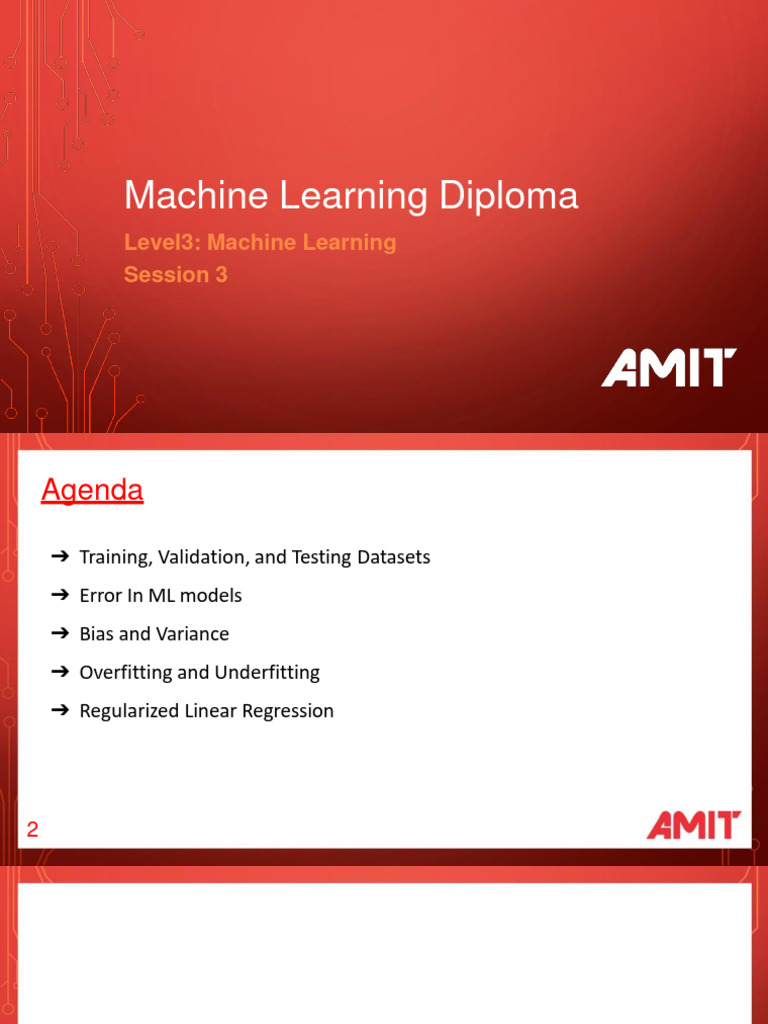 Machine Learning Diploma

Level3: Machine Learning
Session 3

AMIT

Agenda

➔ Training, Validation, and Testing Datasets
➔ Error In ML models
➔ Bias and Variance
➔ Overfitting and Underfitting
➔ Regularized Linear Regression

2

AMIT